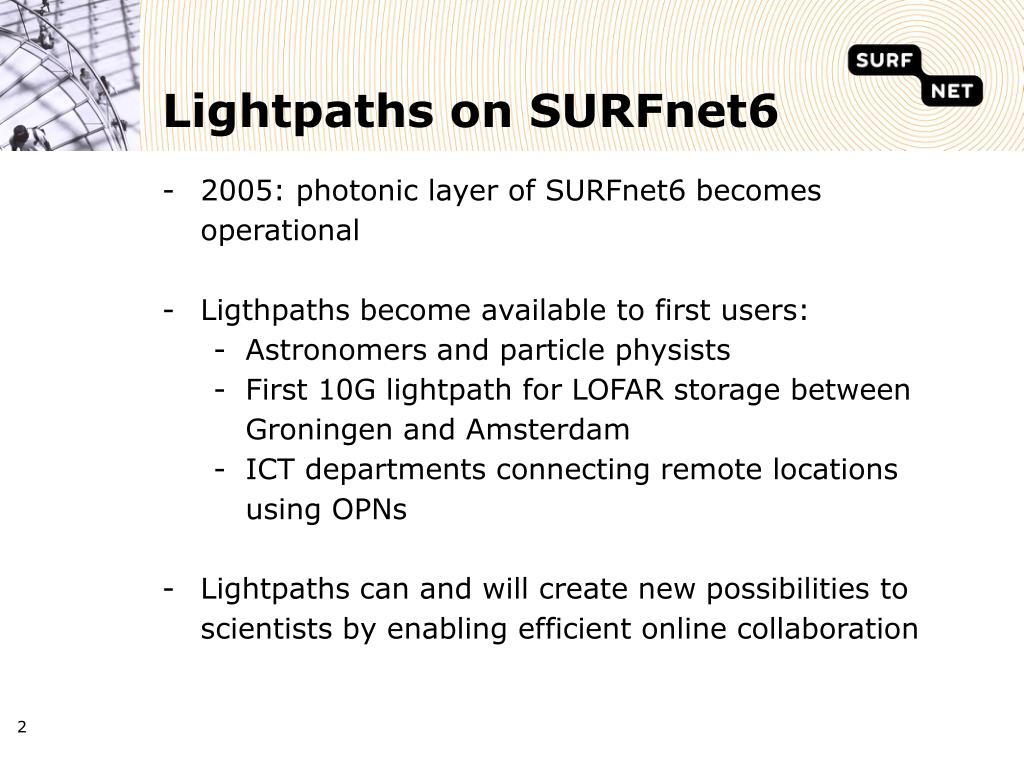 SURF NET

Lightpaths on SURFnet6

- 2005: photonic layer of SURFnet6 becomes operational

- Ligthpaths become available to first users:
  - Astronomers and particle physists
  - First 10G lightpath for LOFAR storage between Groningen and Amsterdam
  - ICT departments connecting remote locations using OPNs

- Lightpaths can and will create new possibilities to scientists by enabling efficient online collaboration

2